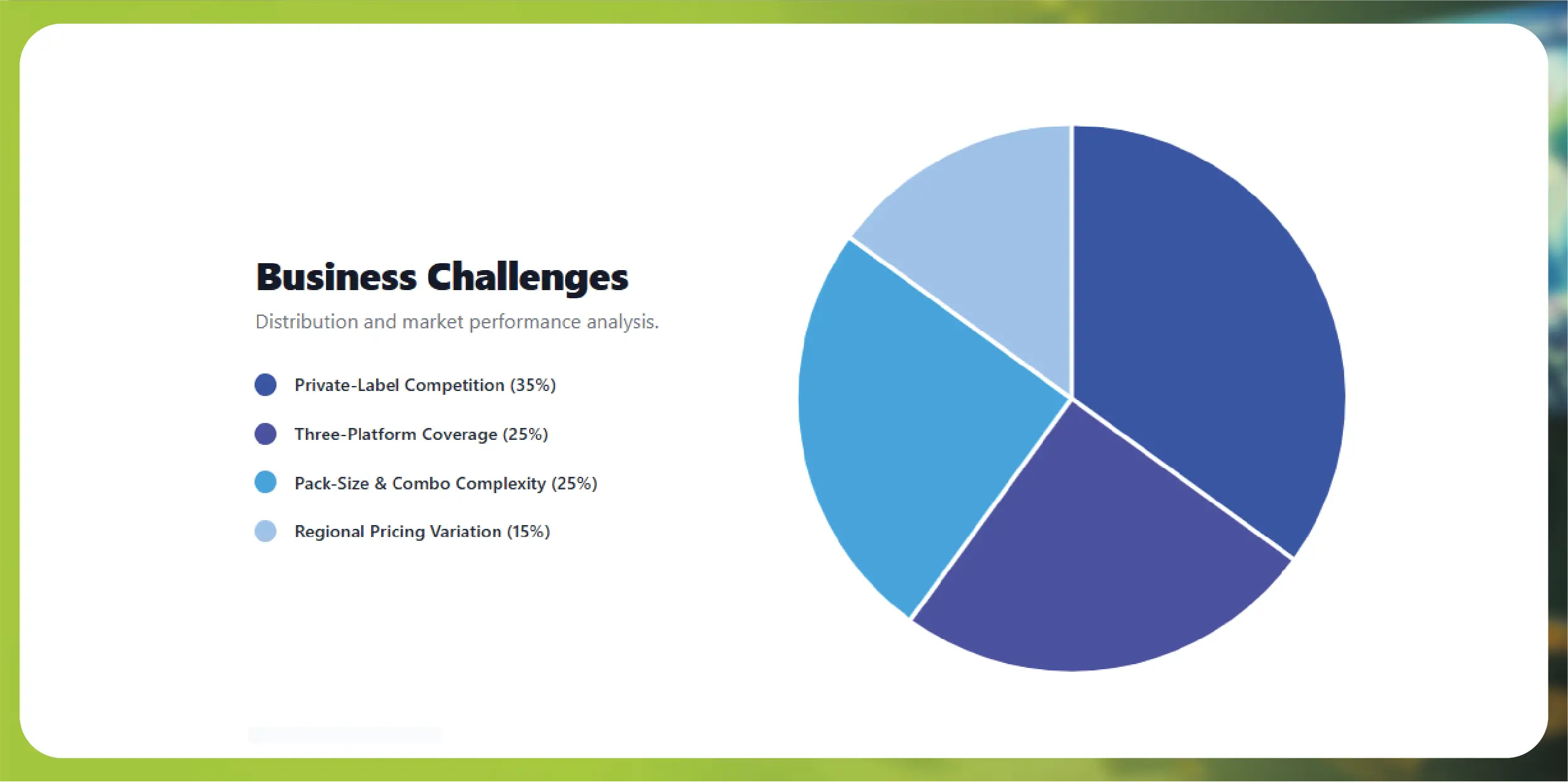 Business Challenges

Distribution and market performance analysis.

Private-Label Competition (35%)

Three-Platform Coverage (25%)

Pack-Size & Combo Complexity (25%)

Regional Pricing Variation (15%)